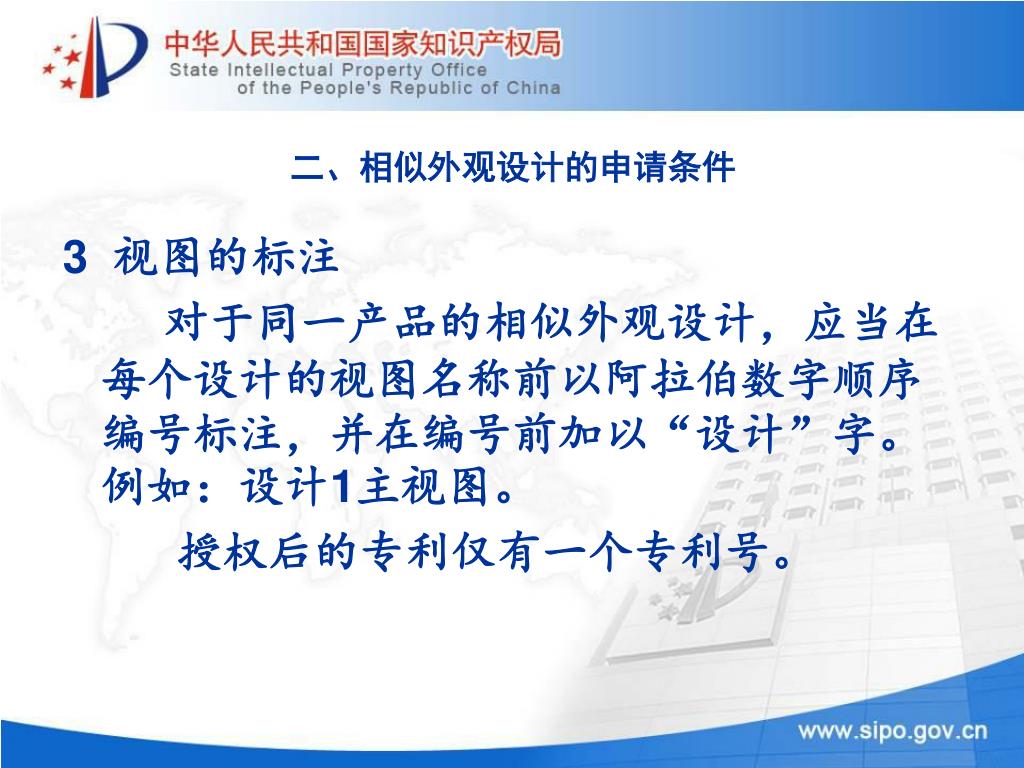 中华人民共和国国家知识产权局
State Intellectual Property Office
of the People's Republic of China

二、相似外观设计的申请条件

3 视图的标注

对于同一产品的相似外观设计，应当在每个设计的视图名称前以阿拉伯数字顺序编号标注，并在编号前加以“设计”字。例如：设计1主视图。

授权后的专利仅有一个专利号。

www.sipo.gov.cn